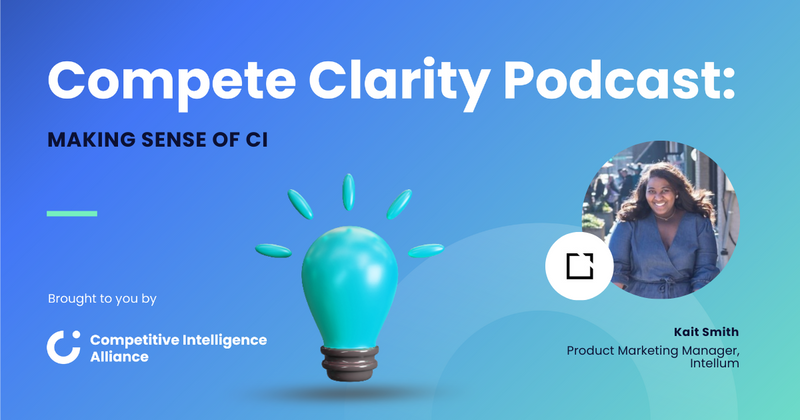 Compete Clarity Podcast:

MAKING SENSE OF CI

Brought to you by

Competitive Intelligence Alliance

Kait Smith

Product Marketing Manager, Intellum